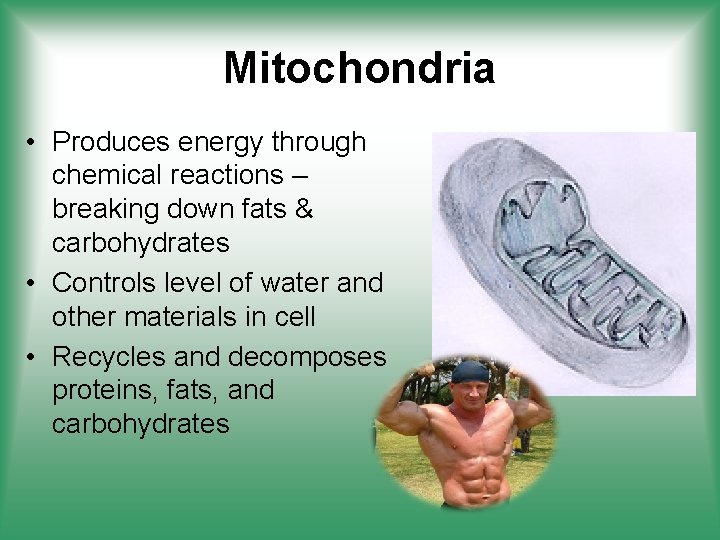 Mitochondria

• Produces energy through chemical reactions – breaking down fats & carbohydrates
• Controls level of water and other materials in cell
• Recycles and decomposes proteins, fats, and carbohydrates